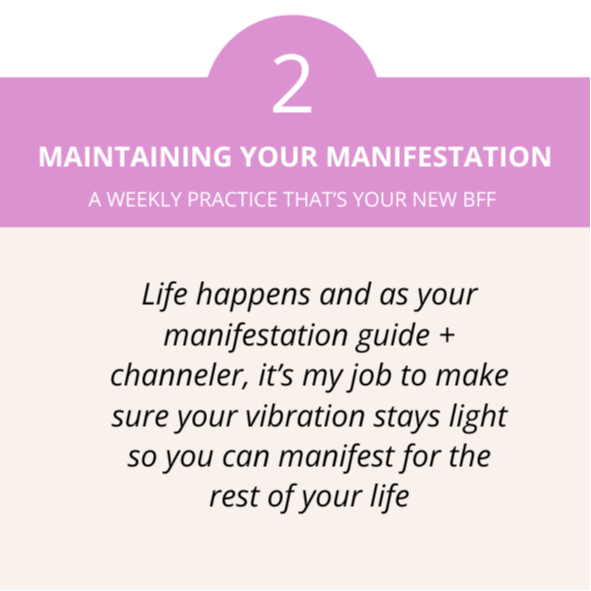 2

MAINTAINING YOUR MANIFESTATION

A WEEKLY PRACTICE THAT'S YOUR NEW BFF

Life happens and as your manifestation guide + channeler, it's my job to make sure your vibration stays light so you can manifest for the rest of your life